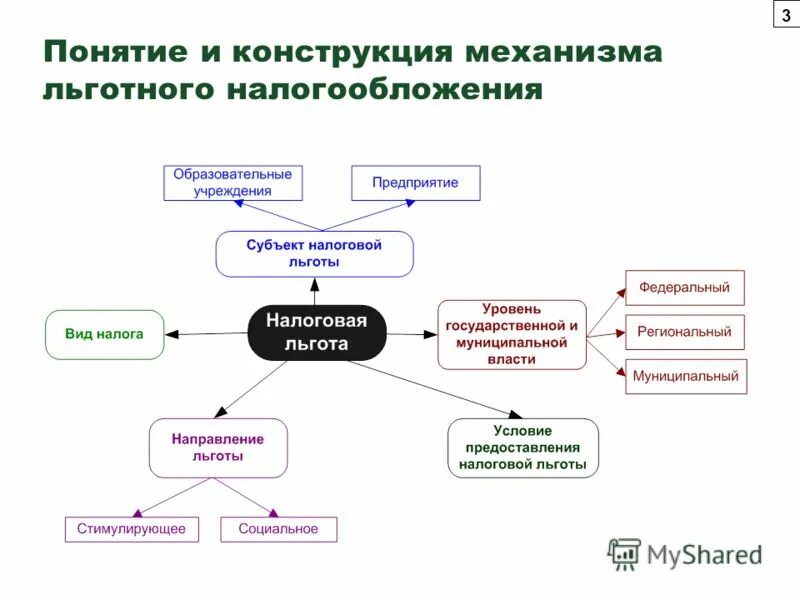 3

Понятие и конструкция механизма льготного налогообложения

Образовательные учреждения

Предприятие

Субъект налоговой льготы

Вид налога

Налоговая льгота

Уровень государственной и муниципальной власти

Федеральный

Региональный

Муниципальный

Направление льготы

Условие предоставления налоговой льготы

Стимулирующее

Социальное

MyShared